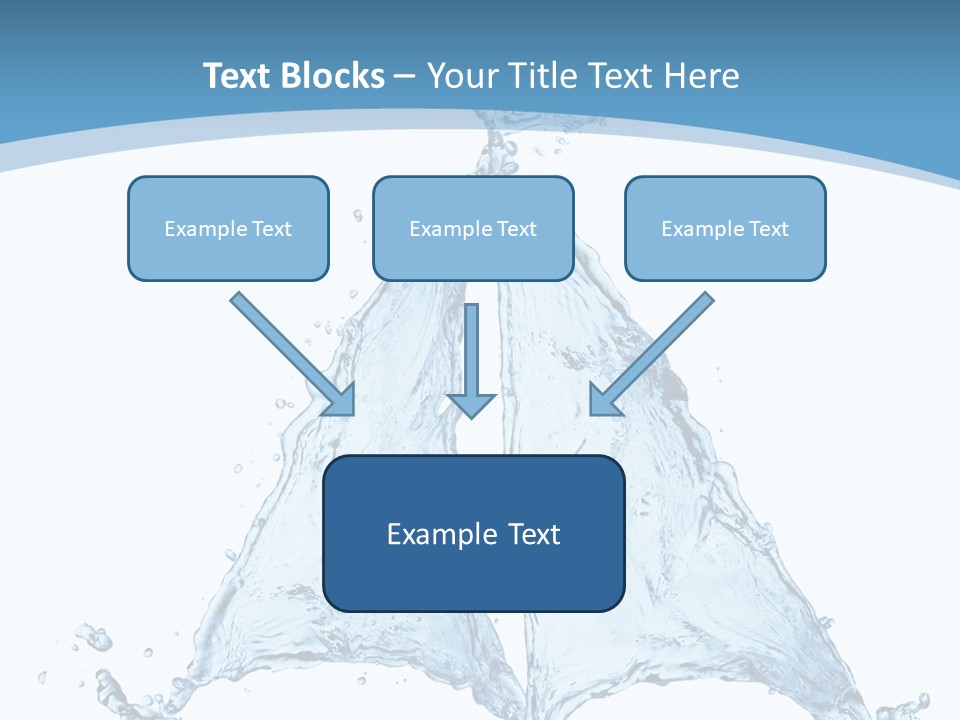 Text Blocks – Your Title Text Here

Example Text

Example Text

Example Text

Example Text